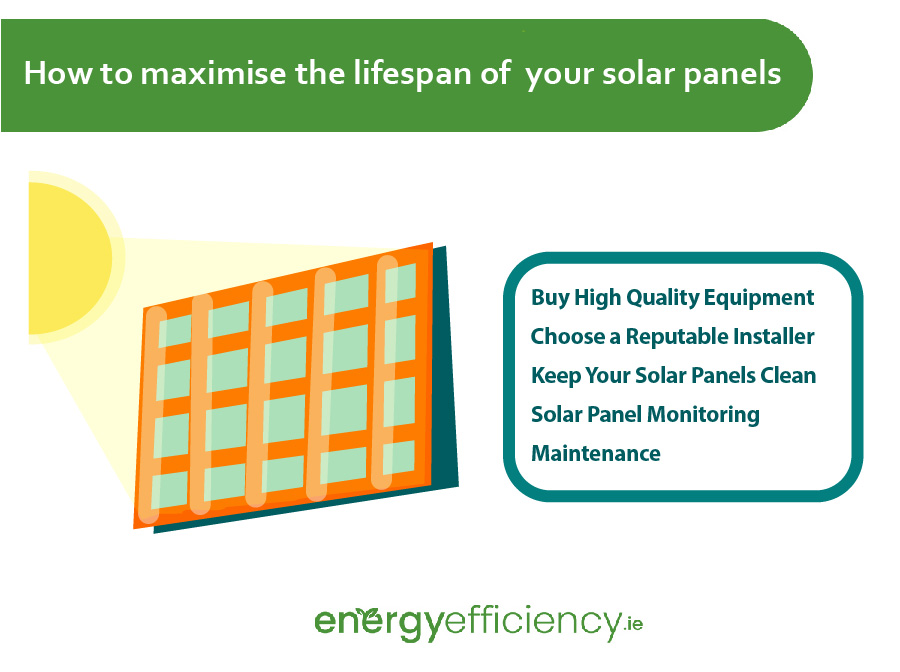 How to maximise the lifespan of your solar panels

Buy High Quality Equipment
Choose a Reputable Installer
Keep Your Solar Panels Clean
Solar Panel Monitoring
Maintenance

energyefficiency.ie